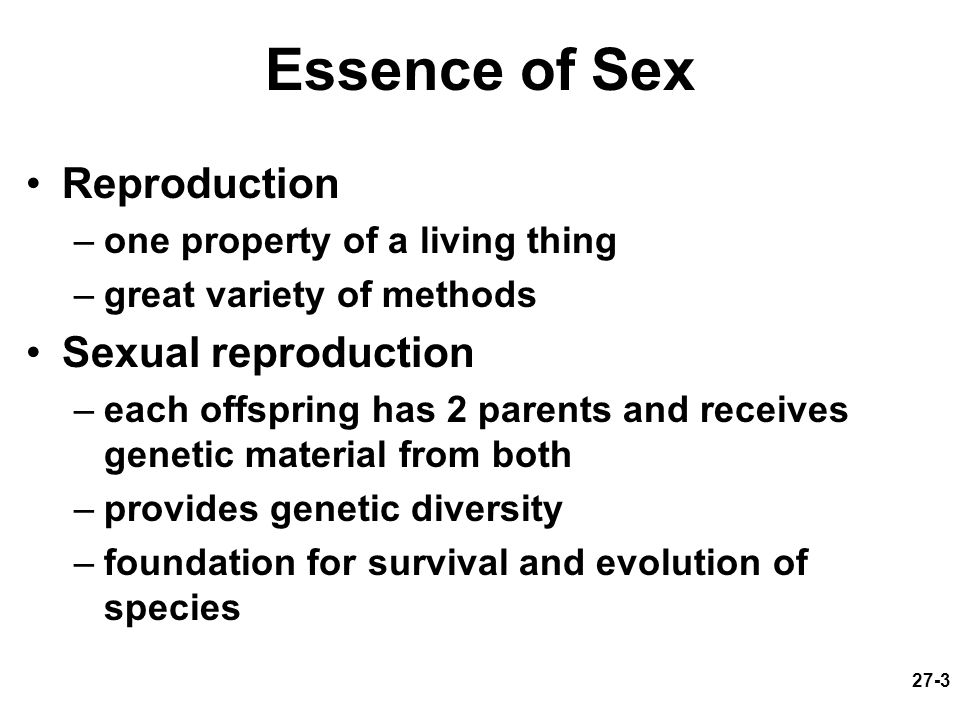 Essence of Sex

• Reproduction
– one property of a living thing
– great variety of methods

• Sexual reproduction
– each offspring has 2 parents and receives genetic material from both
– provides genetic diversity
– foundation for survival and evolution of species

27-3